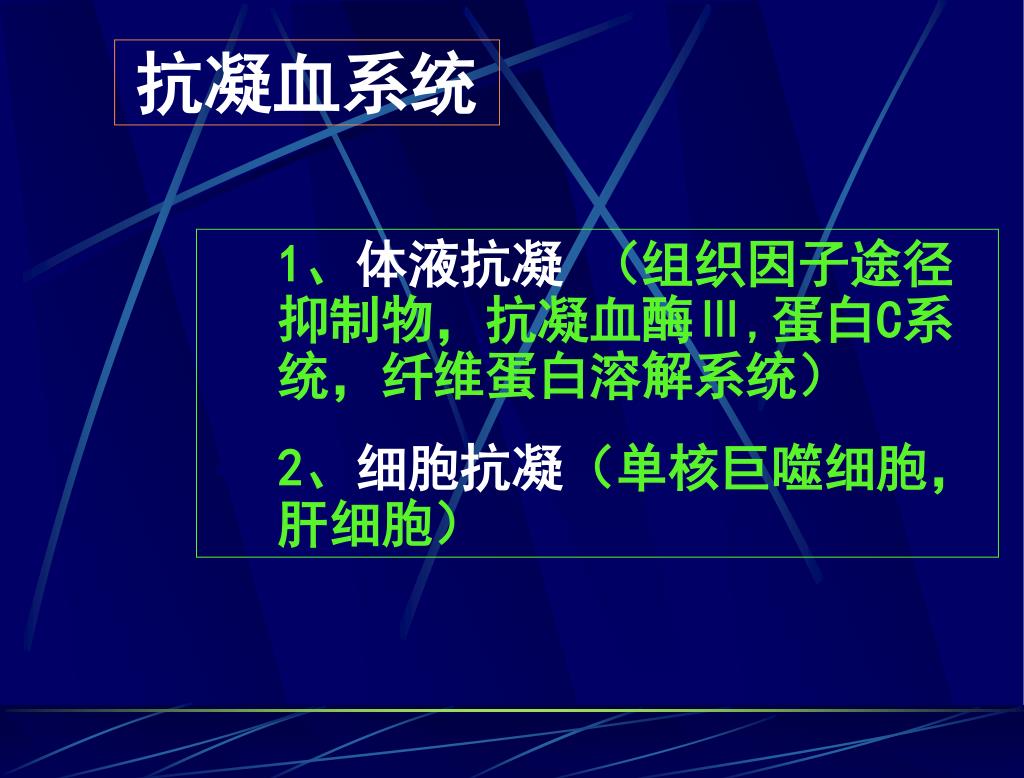 抗凝血系统

1、体液抗凝 （组织因子途径抑制物，抗凝血酶Ⅲ,蛋白C系统，纤维蛋白溶解系统）

2、细胞抗凝（单核巨噬细胞，肝细胞）